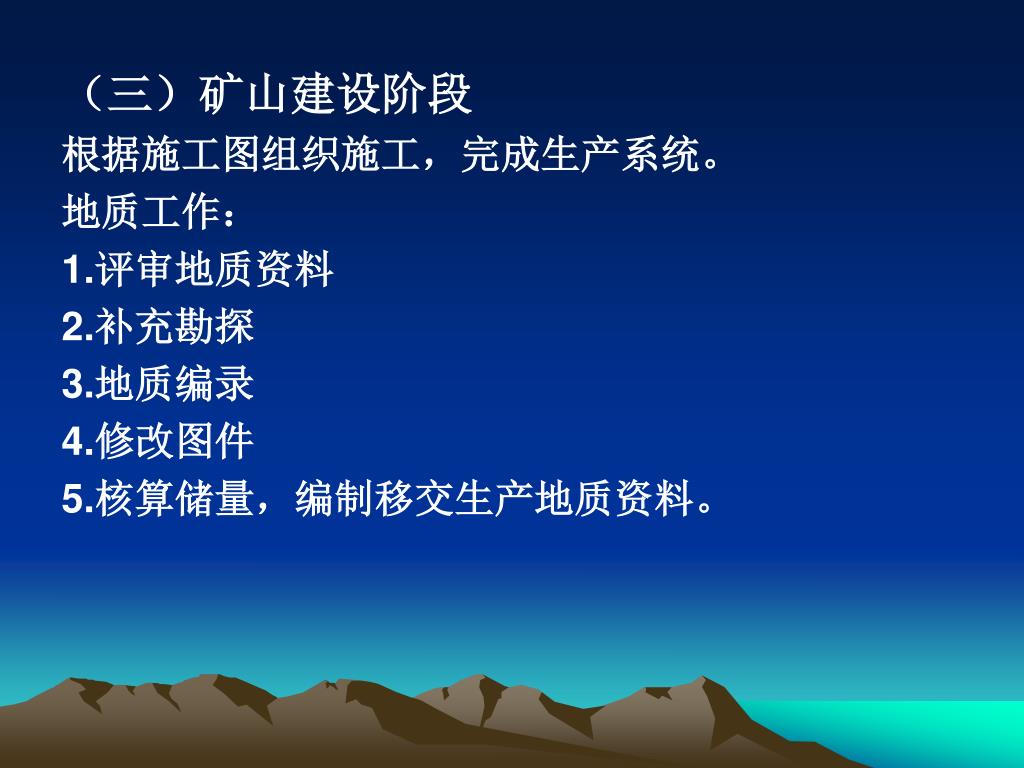 （三）矿山建设阶段

根据施工图组织施工，完成生产系统。

地质工作：

1.评审地质资料

2.补充勘探

3.地质编录

4.修改图件

5.核算储量，编制移交生产地质资料。